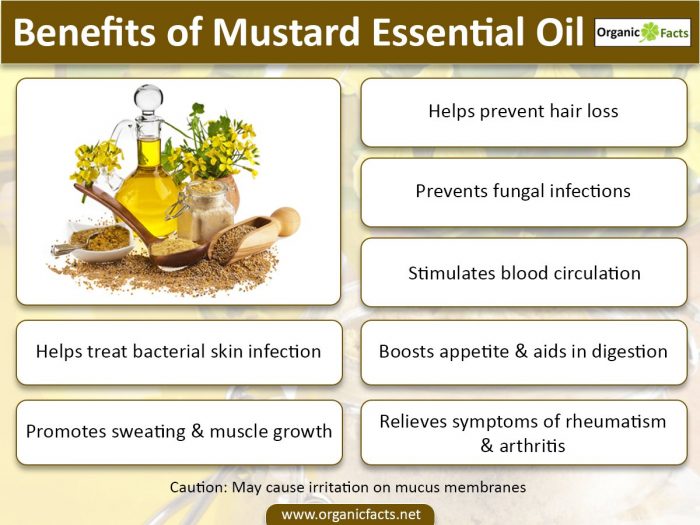 Benefits of Mustard Essential Oil

Organic Facts

Helps prevent hair loss

Prevents fungal infections

Stimulates blood circulation

Helps treat bacterial skin infection

Boosts appetite & aids in digestion

Promotes sweating & muscle growth

Relieves symptoms of rheumatism & arthritis

Caution: May cause irritation on mucus membranes

www.organicfacts.net